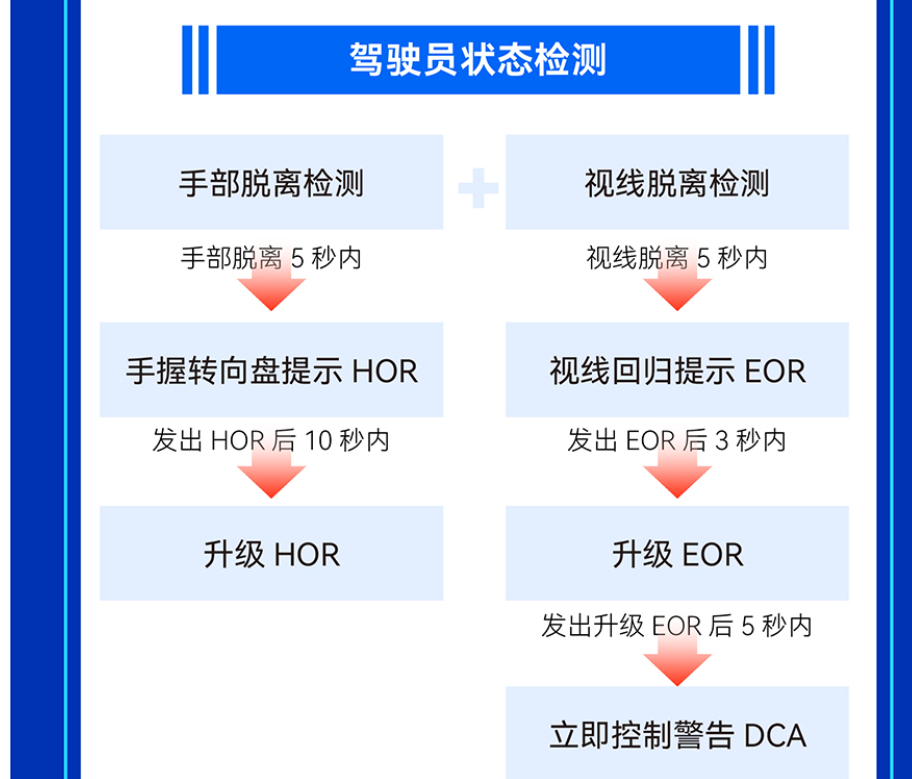 驾驶员状态检测

手部脱离检测

手部脱离 5 秒内

手握转向盘提示 HOR

发出 HOR 后 10 秒内

升级 HOR

视线脱离检测

视线脱离 5 秒内

视线回归提示 EOR

发出 EOR 后 3 秒内

升级 EOR

发出升级 EOR 后 5 秒内

立即控制警告 DCA